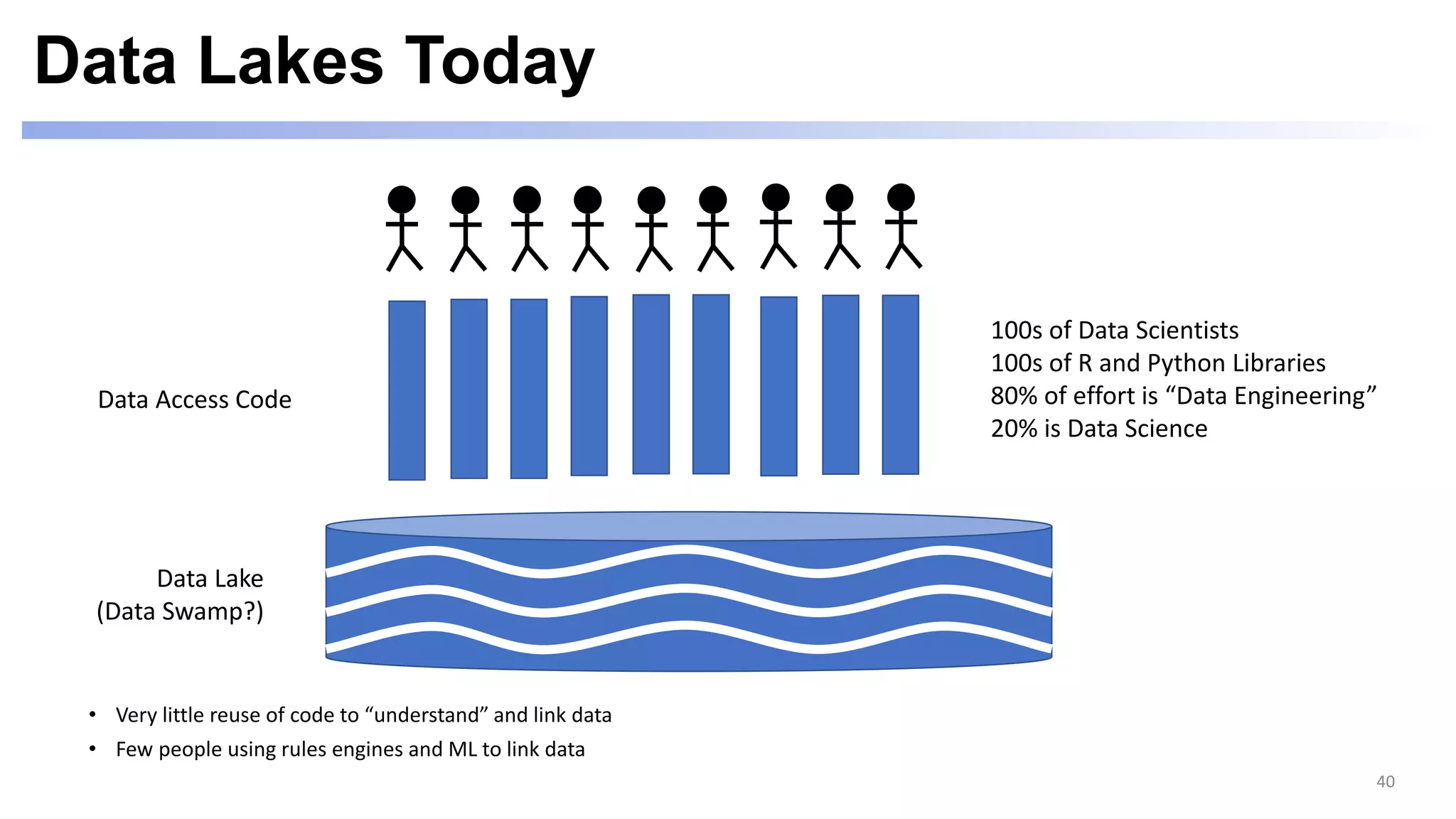 Data Lakes Today

Data Access Code

100s of Data Scientists
100s of R and Python Libraries
80% of effort is “Data Engineering”
20% is Data Science

Data Lake
(Data Swamp?)

• Very little reuse of code to “understand” and link data
• Few people using rules engines and ML to link data

40